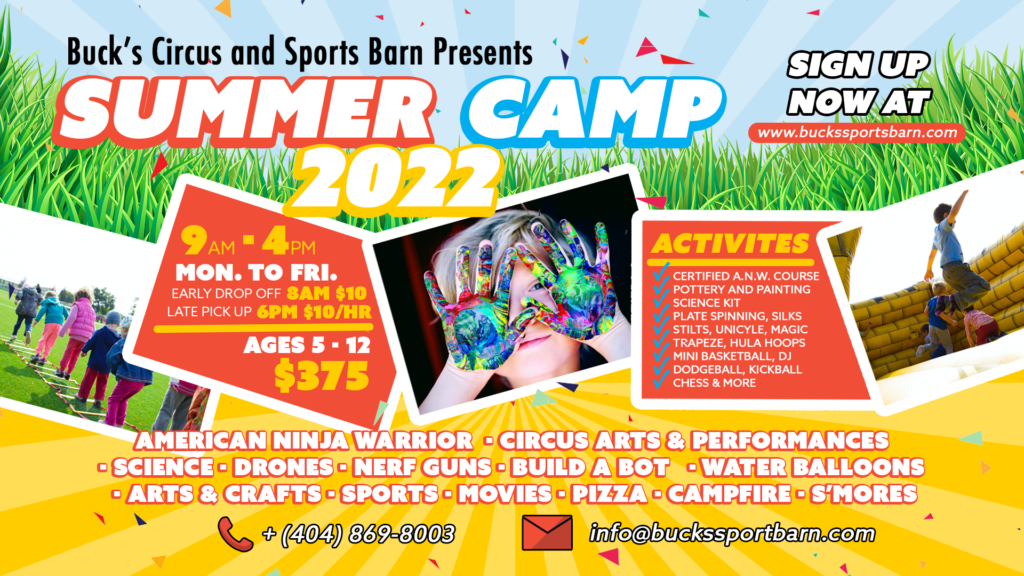 Buck's Circus and Sports Barn Presents
SUMMER CAMP
2022

SIGN UP NOW AT
www.buckssportsbarn.com

9AM - 4PM
MON. TO FRI.
EARLY DROP OFF 8AM $10
LATE PICK UP 6PM $10/HR
AGES 5 - 12
$375

ACTIVITES
CERTIFIED A.N.W. COURSE
POTTERY AND PAINTING
SCIENCE KIT
PLATE SPINNING, SILKS
STILTS, UNICYLE, MAGIC
TRAPEZE, HULA HOOPS
MINI BASKETBALL, DJ
DODGEBALL, KICKBALL
CHESS & MORE

AMERICAN NINJA WARRIOR - CIRCUS ARTS & PERFORMANCES - SCIENCE - DRONES - NERF GUNS - BUILD A BOT - WATER BALLOONS - ARTS & CRAFTS - SPORTS - MOVIES - PIZZA - CAMPFIRE - S'MORES

+ (404) 869-8003
info@buckssportbarn.com